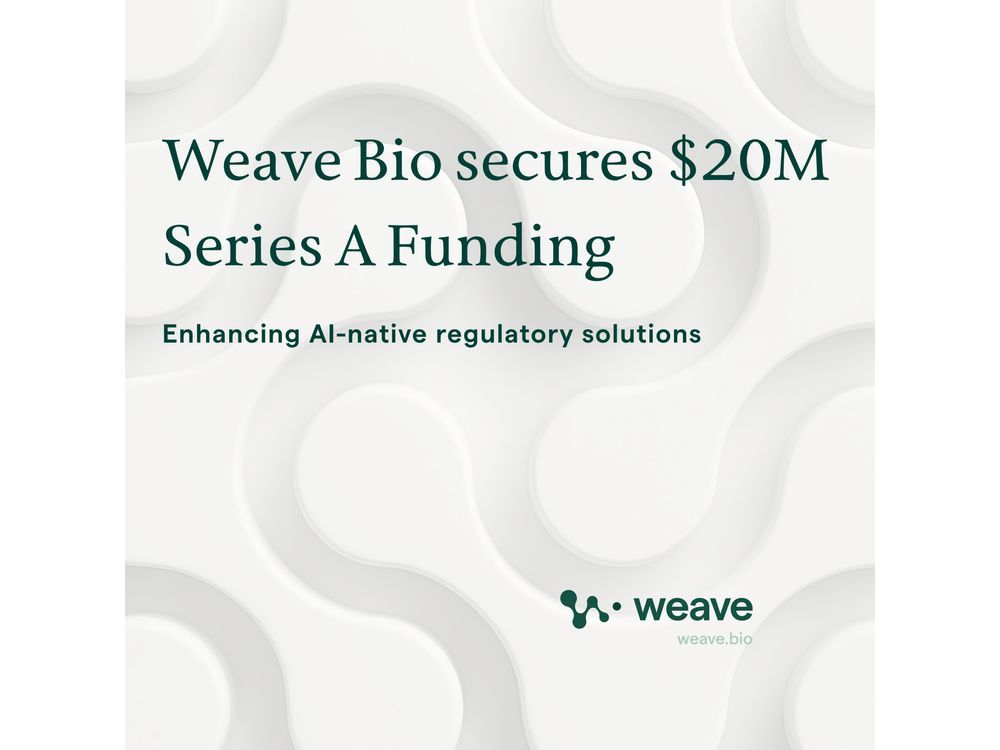 Weave Bio secures \$20M Series A Funding

Enhancing AI-native regulatory solutions

weave
weave.bio